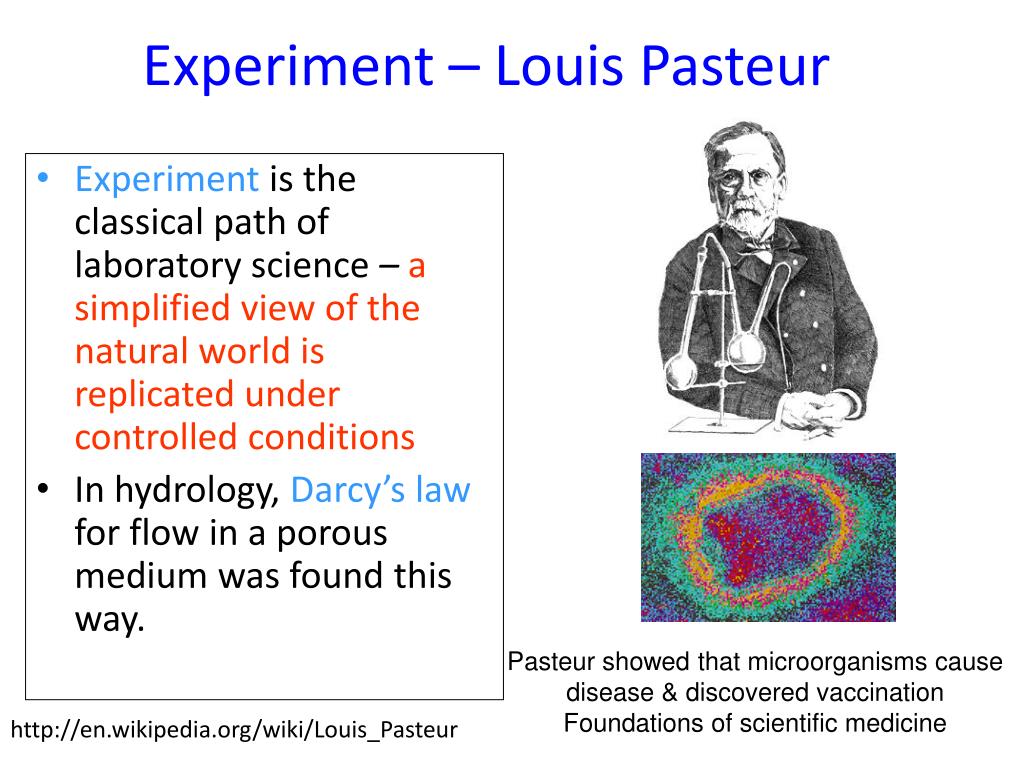 Experiment – Louis Pasteur

• Experiment is the classical path of laboratory science – a simplified view of the natural world is replicated under controlled conditions

• In hydrology, Darcy's law for flow in a porous medium was found this way.

Pasteur showed that microorganisms cause disease & discovered vaccination
Foundations of scientific medicine

http://en.wikipedia.org/wiki/Louis_Pasteur